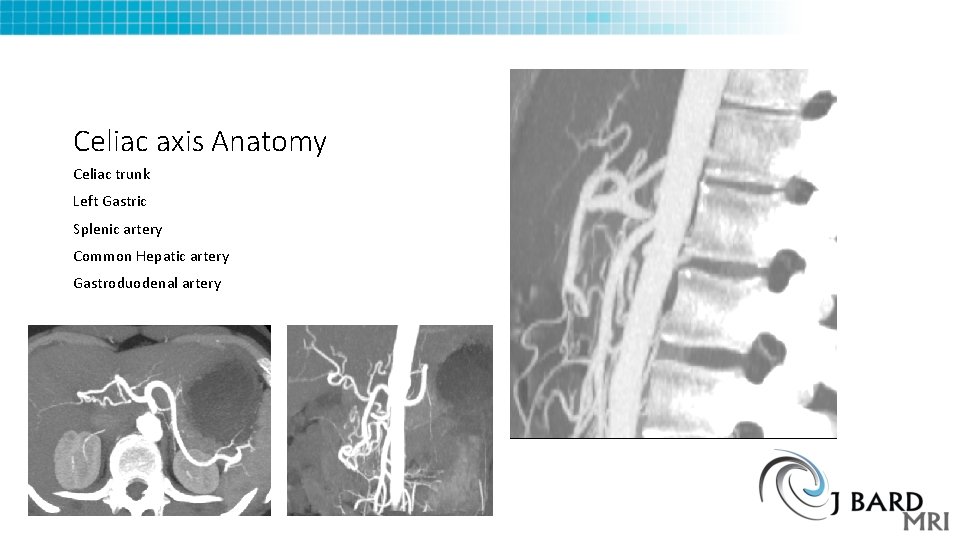 Celiac axis Anatomy

Celiac trunk

Left Gastric

Splenic artery

Common Hepatic artery

Gastroduodenal artery

J BARD MRI